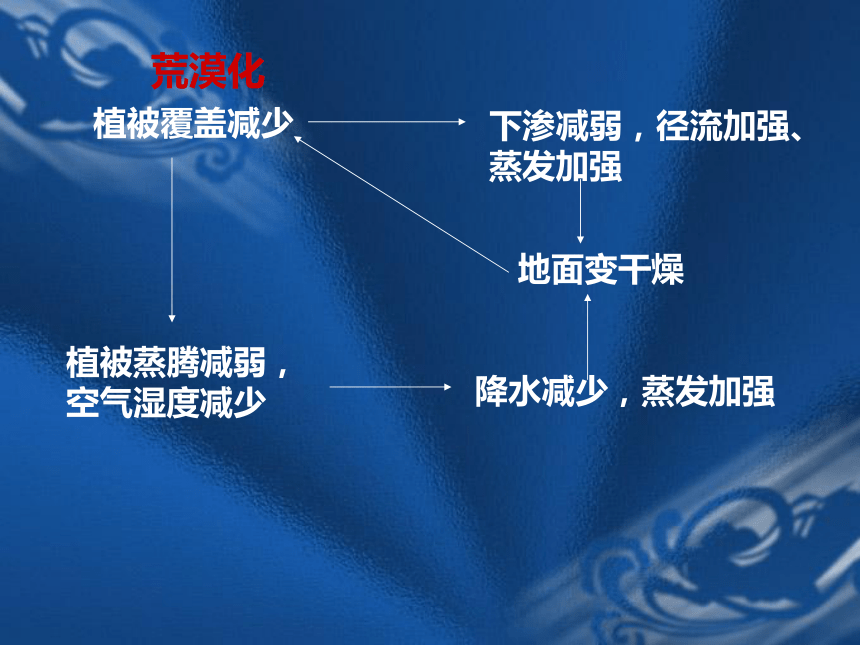 荒漠化

植被覆盖减少

下渗减弱，径流加强、蒸发加强

地面变干燥

植被蒸腾减弱，空气湿度减少

降水减少，蒸发加强